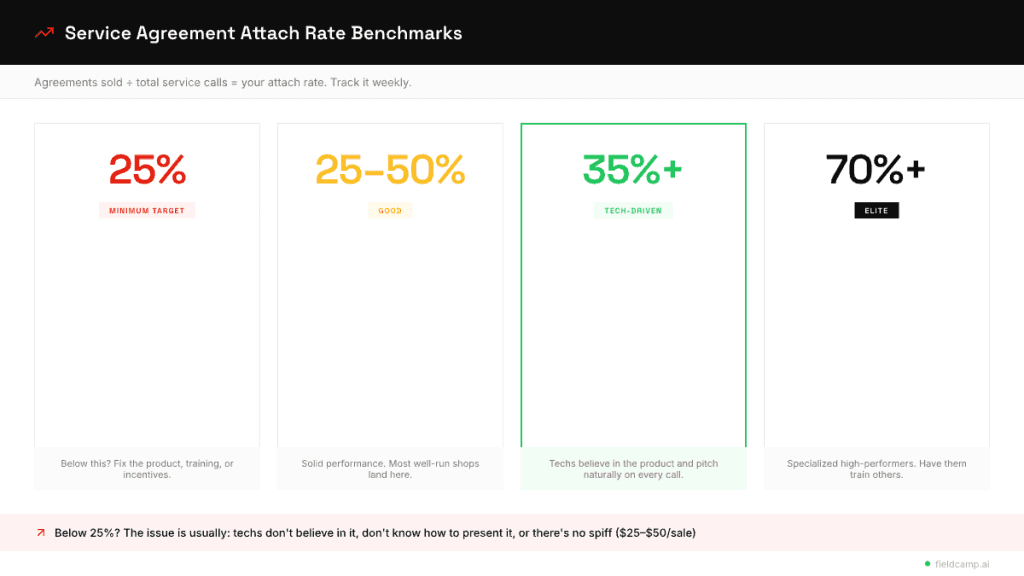 Service Agreement Attach Rate Benchmarks

Agreements sold ÷ total service calls = your attach rate. Track it weekly.

25%

MINIMUM TARGET

Below this? Fix the product, training, or incentives.

25–50%

GOOD

Solid performance. Most well-run shops land here.

35%+

TECH-DRIVEN

Techs believe in the product and pitch naturally on every call.

70%+

ELITE

Specialized high-performers. Have them train others.

Below 25%? The issue is usually: techs don't believe in it, don't know how to present it, or there's no spiff ($25–$50/sale)

fieldcamp.ai